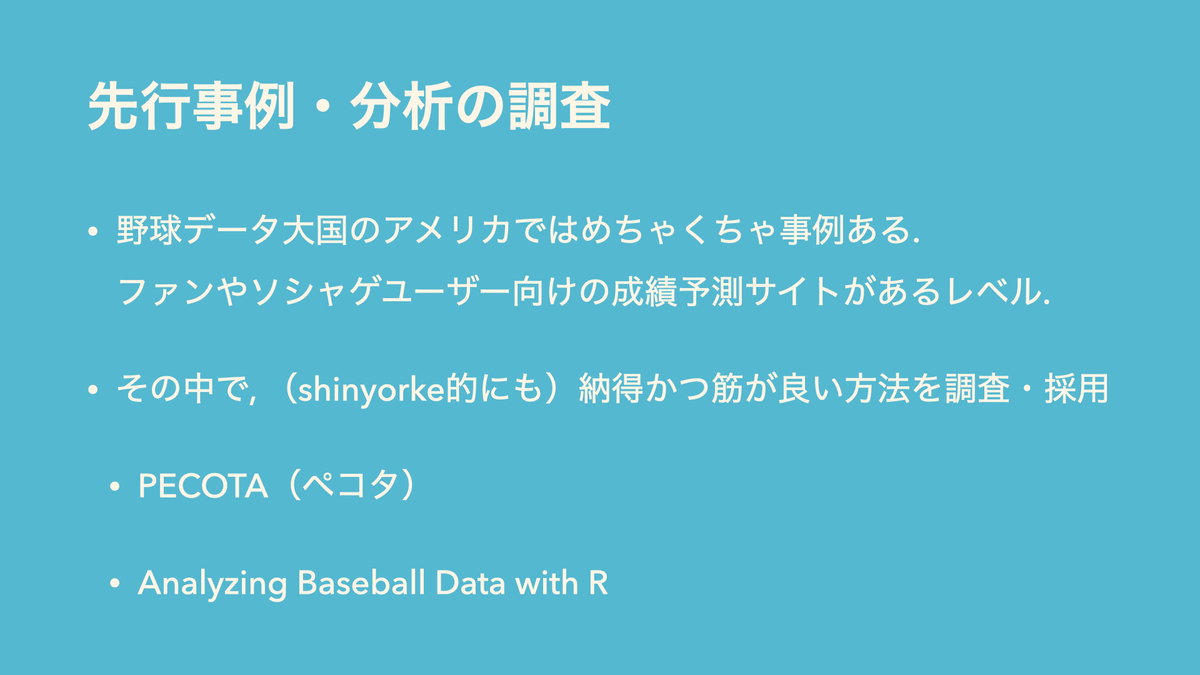 先行事例・分析の調査

• 野球データ大国のアメリカではめちゃくちゃ事例ある.
ファンやソシャゲユーザー向けの成績予測サイトがあるレベル.

• その中で,（shinyorke的にも）納得かつ筋が良い方法を調査・採用

• PECOTA（ペコタ）

• Analyzing Baseball Data with R